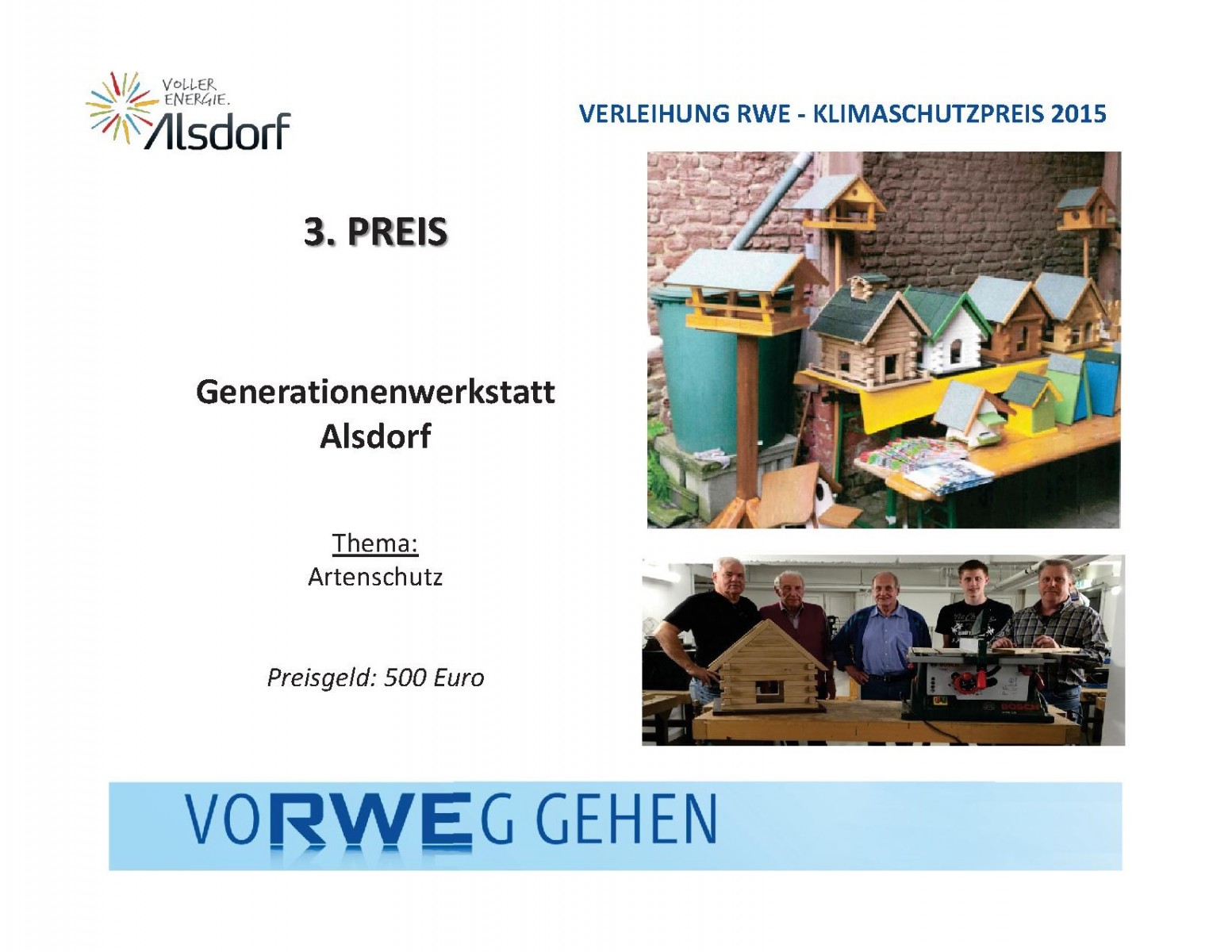 VOLLER ENERGIE.
Alsdorf

VERLEIHUNG RWE - KLIMASCHUTZPREIS 2015

3. PREIS

Generationenwerkstatt Alsdorf

Thema:
Artenschutz

Preisgeld: 500 Euro

BOSCH

VORWEG GEHEN